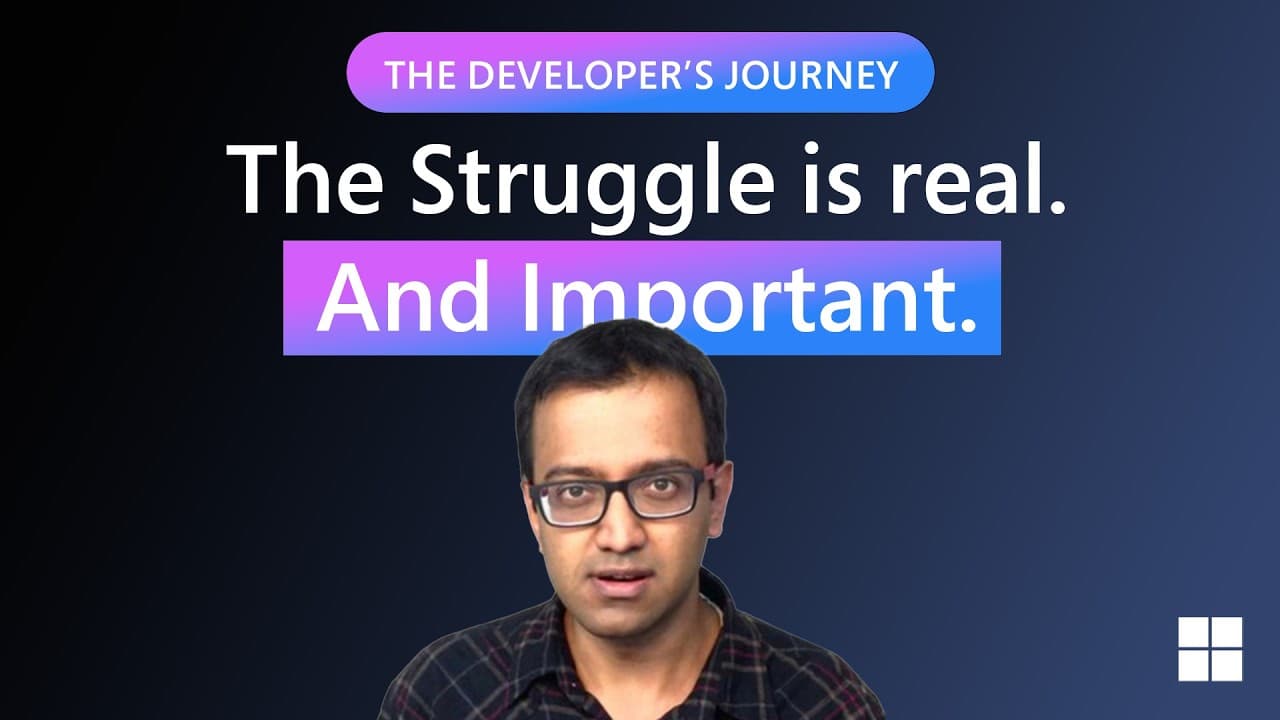 THE DEVELOPER'S JOURNEY

The Struggle is real.

And Important.